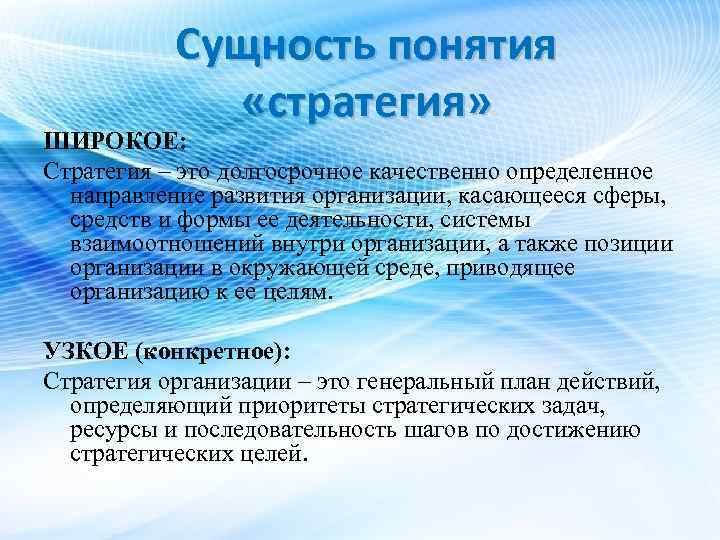 Сущность понятия «стратегия»

ШИРОКОЕ:
Стратегия – это долгосрочное качественно определенное направление развития организации, касающееся сферы, средств и формы ее деятельности, системы взаимоотношений внутри организации, а также позиции организации в окружающей среде, приводящее организацию к ее целям.

УЗКОЕ (конкретное):
Стратегия организации – это генеральный план действий, определяющий приоритеты стратегических задач, ресурсы и последовательность шагов по достижению стратегических целей.